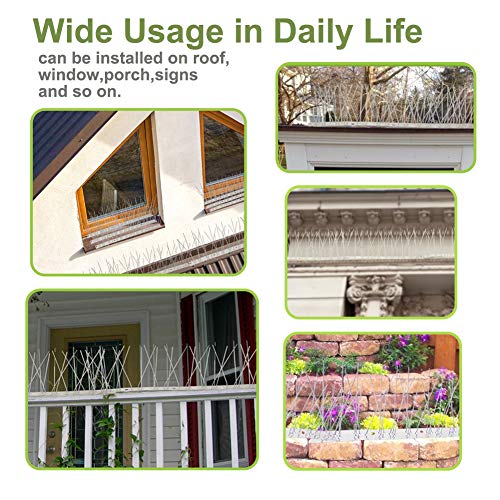 Wide Usage in Daily Life

can be installed on roof, window,porch,signs and so on.